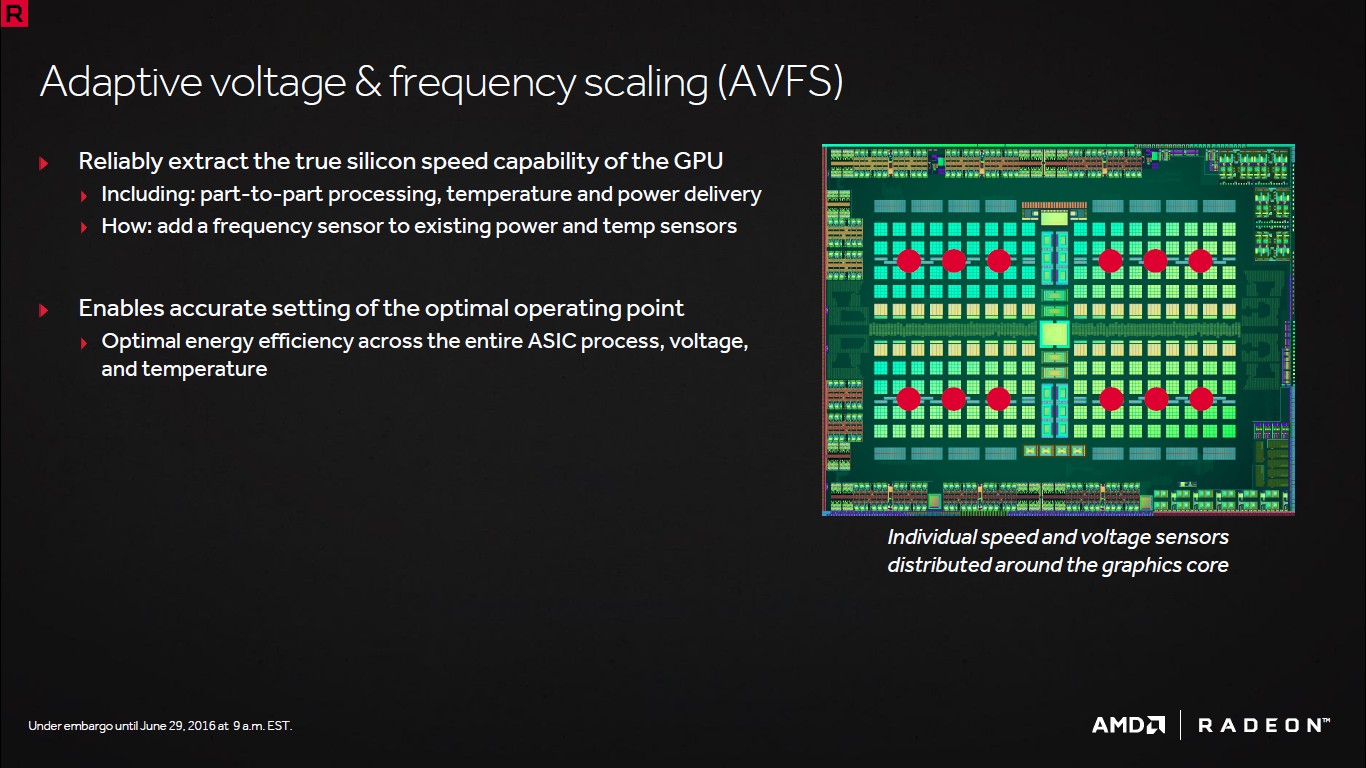 R

Adaptive voltage & frequency scaling (AVFS)

Reliably extract the true silicon speed capability of the GPU

Including: part-to-part processing, temperature and power delivery

How: add a frequency sensor to existing power and temp sensors

Enables accurate setting of the optimal operating point

Optimal energy efficiency across the entire ASIC process, voltage, and temperature

Individual speed and voltage sensors distributed around the graphics core

Under embargo until June 29, 2016 at 9 a.m. EST.

AMD | RADEON™